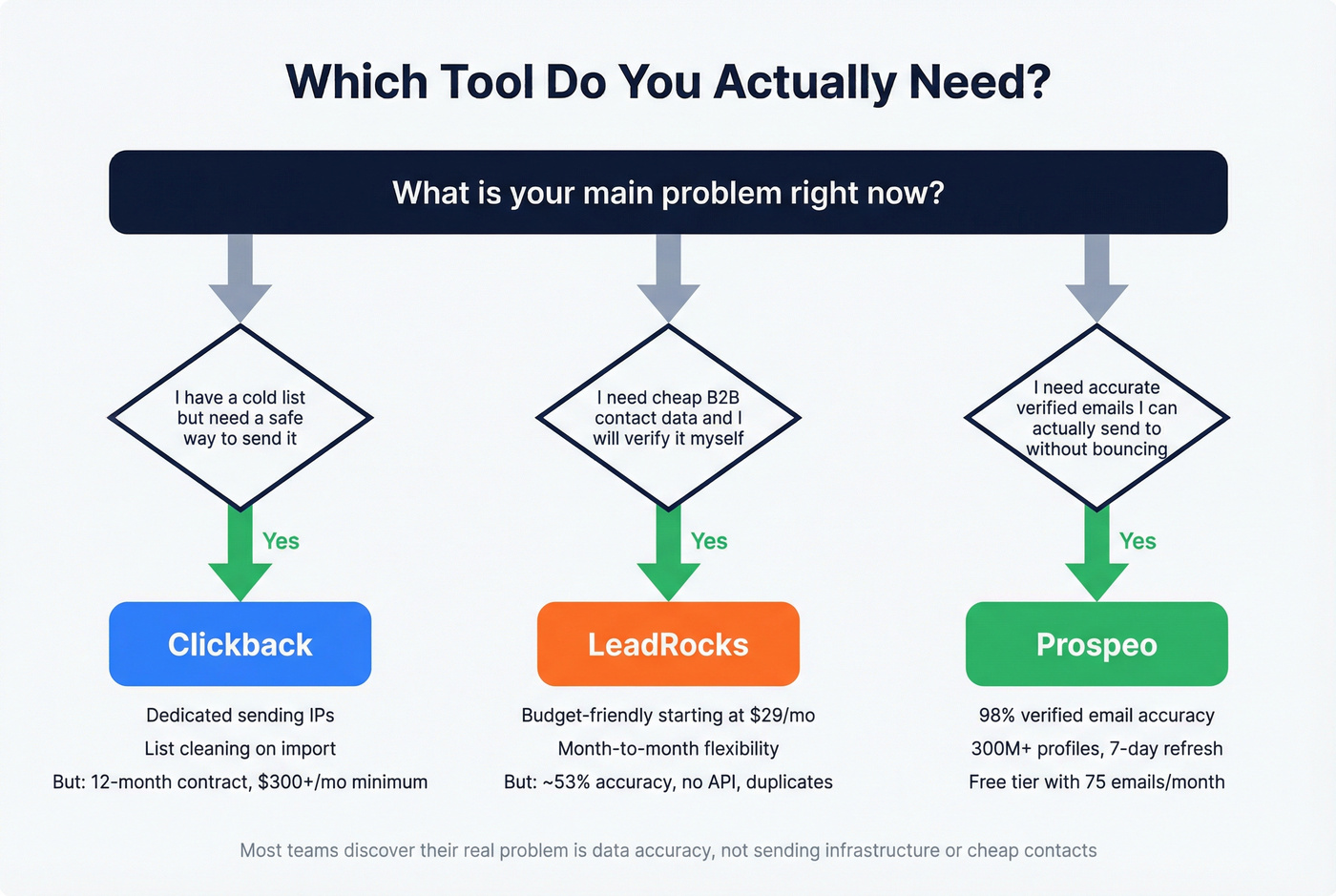 Which Tool Do You Actually Need?

What is your main problem right now?

I have a cold list but need a safe way to send it

Yes

Clickback

Dedicated sending IPs

List cleaning on import

But: 12-month contract, \$300+/mo minimum

I need cheap B2B contact data and I will verify it myself

Yes

LeadRocks

Budget-friendly starting at \$29/mo

Month-to-month flexibility

But: ~53% accuracy, no API, duplicates

I need accurate verified emails I can actually send to without bouncing

Yes

Prospeo

98% verified email accuracy

300M+ profiles, 7-day refresh

Free tier with 75 emails/month

Most teams discover their real problem is data accuracy, not sending infrastructure or cheap contacts